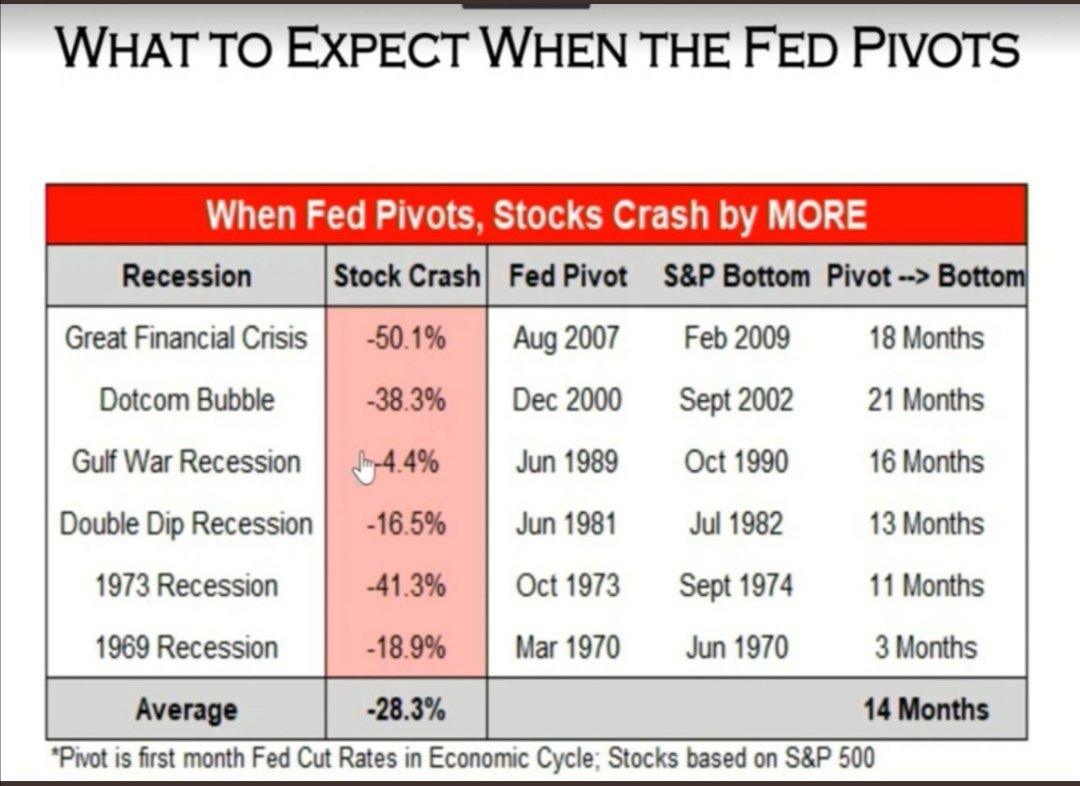 WHAT TO EXPECT WHEN THE FED PIVOTS

When Fed Pivots, Stocks Crash by MORE

| Recession | Stock Crash | Fed Pivot | S&P Bottom | Pivot --> Bottom |
|---|---|---|---|---|
| Great Financial Crisis | -50.1% | Aug 2007 | Feb 2009 | 18 Months |
| Dotcom Bubble | -38.3% | Dec 2000 | Sept 2002 | 21 Months |
| Gulf War Recession | -4.4% | Jun 1989 | Oct 1990 | 16 Months |
| Double Dip Recession | -16.5% | Jun 1981 | Jul 1982 | 13 Months |
| 1973 Recession | -41.3% | Oct 1973 | Sept 1974 | 11 Months |
| 1969 Recession | -18.9% | Mar 1970 | Jun 1970 | 3 Months |
| Average | -28.3% | | | 14 Months |

*Pivot is first month Fed Cut Rates in Economic Cycle; Stocks based on S&P 500